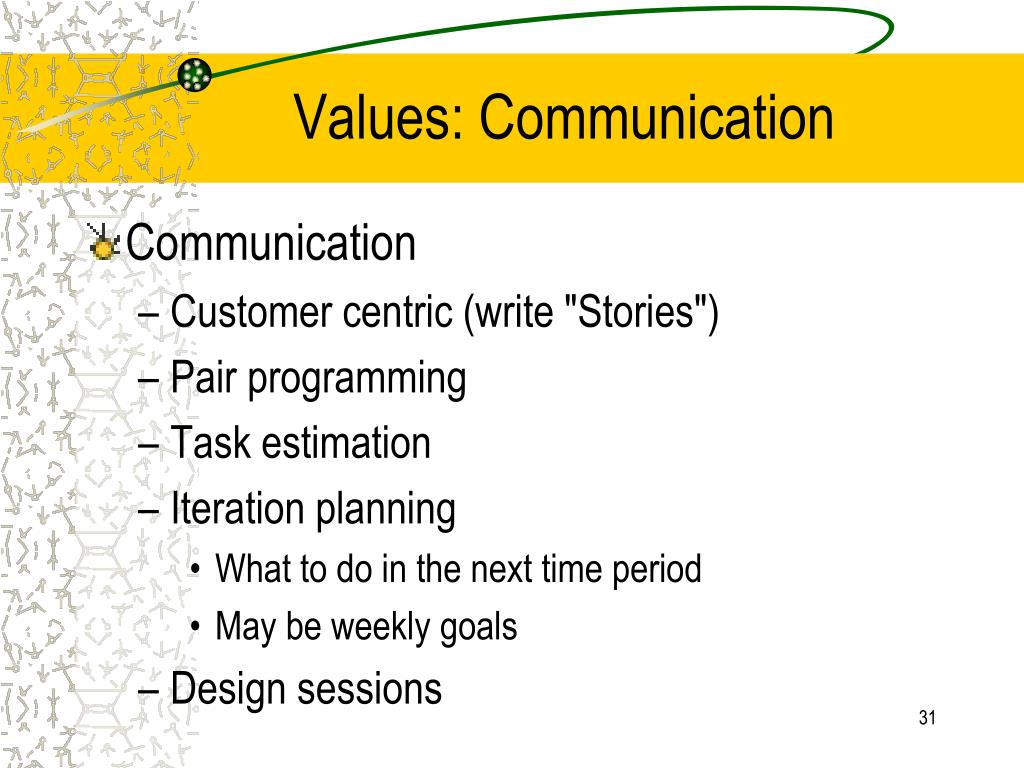 Values: Communication

Communication
– Customer centric (write "Stories")
– Pair programming
– Task estimation
– Iteration planning
• What to do in the next time period
• May be weekly goals
– Design sessions

31